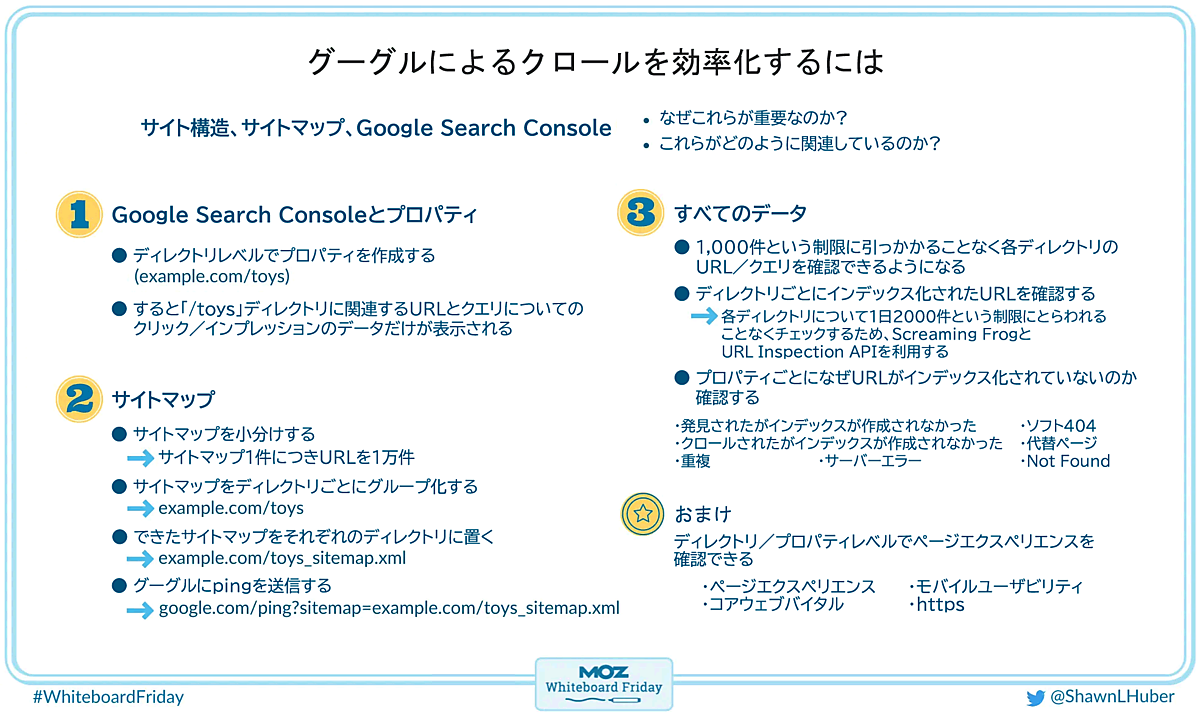 グーグルによるクロールを効率化するには

サイト構造、サイトマップ、Google Search Console

• なぜこれらが重要なのか?
• これらがどのように関連しているのか?

1 Google Search Consoleとプロパティ

● ディレクトリレベルでプロパティを作成する (example.com/toys)

● すると「/toys」ディレクトリに関連するURLとクエリについてのクリック/インプレッションのデータだけが表示される

2 サイトマップ

● サイトマップを小分けする
→ サイトマップ1件につきURLを1万件

● サイトマップをディレクトリごとにグループ化する
→ example.com/toys

● できたサイトマップをそれぞれのディレクトリに置く
→ example.com/toys_sitemap.xml

● グーグルにpingを送信する
→ google.com/ping?sitemap=example.com/toys_sitemap.xml

3 すべてのデータ

● 1,000件という制限に引っかかることなく各ディレクトリのURL/クエリを確認できるようになる

● ディレクトリごとにインデックス化されたURLを確認する
→ 各ディレクトリについて1日2000件という制限にとらわれることなくチェックするため、Screaming FrogとURL Inspection APIを利用する

● プロパティごとになぜURLがインデックス化されていないのか確認する

・発見されたがインデックスが作成されなかった
・クロールされたがインデックスが作成されなかった
・重複
・サーバーエラー
・ソフト404
・代替ページ
・Not Found

おまけ

ディレクトリ/プロパティレベルでページエクスペリエンスを確認できる

・ページエクスペリエンス
・コアウェブバイタル
・モバイルユーザビリティ
・https

#WhiteboardFriday

MOZ
Whiteboard Friday

@ShawnLHuber